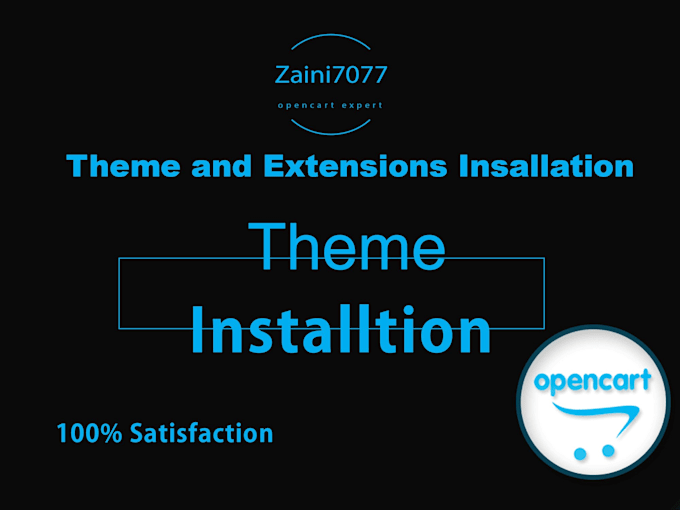 Zaini7077
opencart expert

Theme and Extensions Insallation

Theme
Installtion

100% Satisfaction

opencart